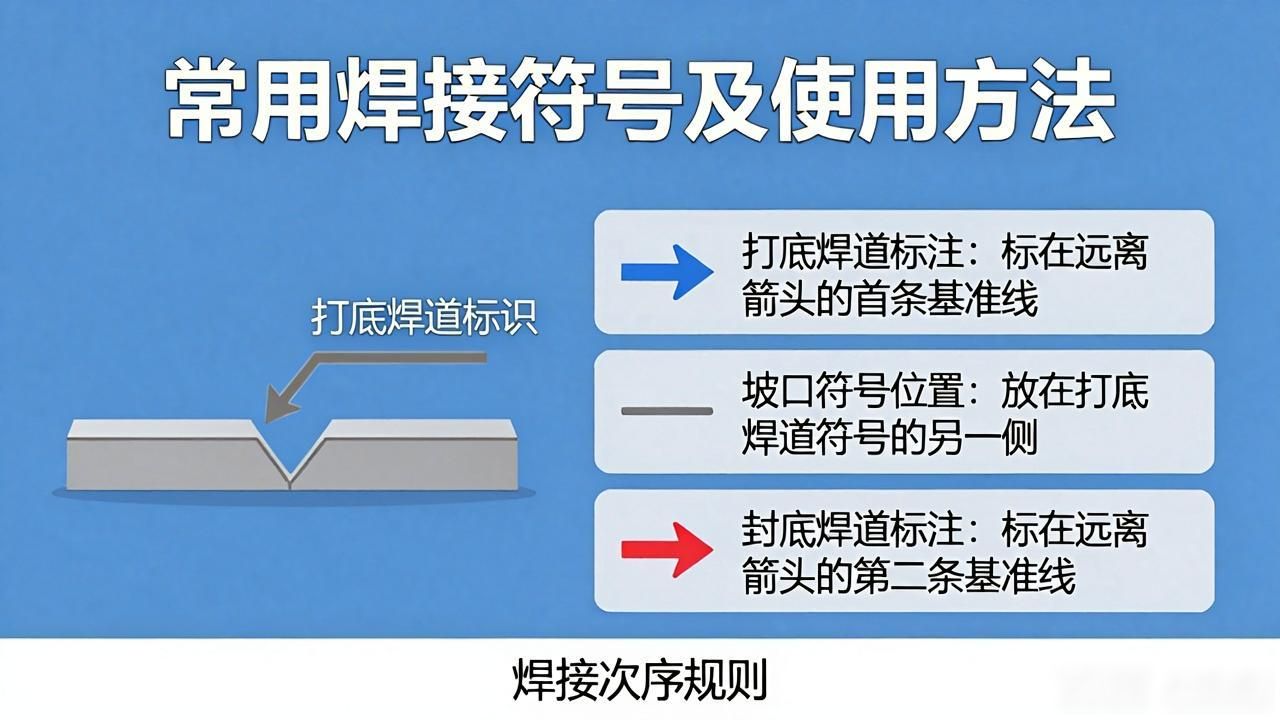 常用焊接符号及使用方法

打底焊道标识

打底焊道标注：标在远离箭头的首条基准线

坡口符号位置：放在打底焊道符号的另一侧

封底焊道标注：标在远离箭头的第二条基准线

焊接次序规则